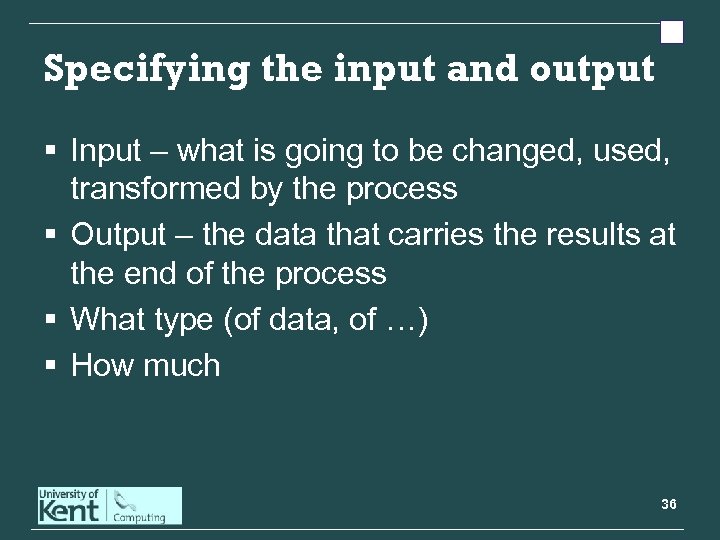 Specifying the input and output

▪ Input – what is going to be changed, used, transformed by the process
▪ Output – the data that carries the results at the end of the process
▪ What type (of data, of …)
▪ How much

University of Kent Computing

36